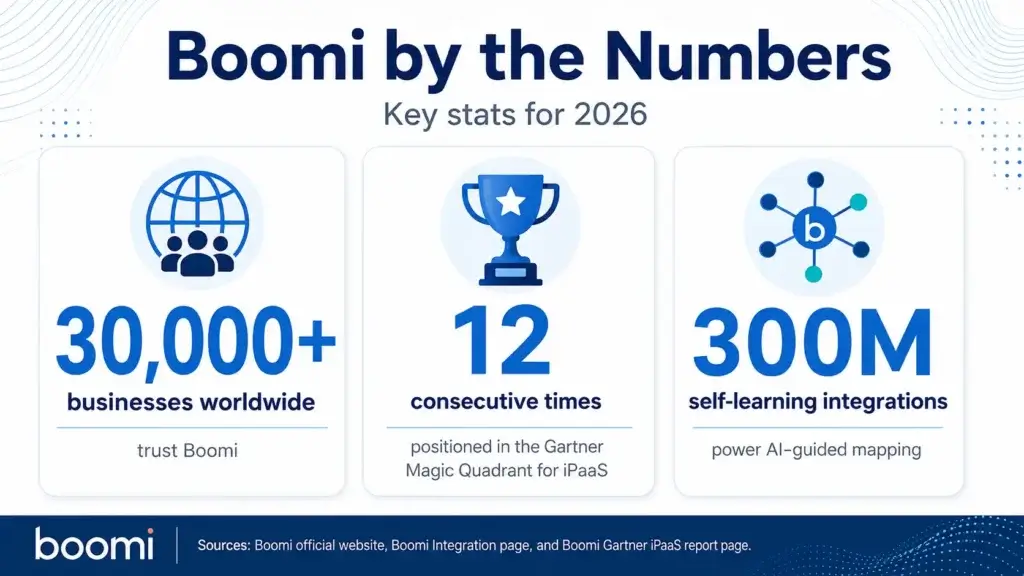 Boomi by the Numbers

Key stats for 2026

30,000+
businesses worldwide
trust Boomi

12
consecutive times
positioned in the Gartner Magic Quadrant for iPaaS

b

300M
self-learning integrations
power AI-guided mapping

boomi

Sources: Boomi official website, Boomi Integration page, and Boomi Gartner iPaaS report page.